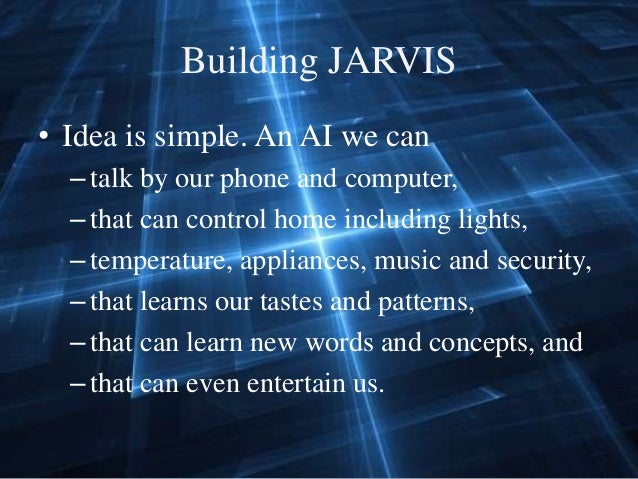 Building JARVIS

• Idea is simple. An AI we can
– talk by our phone and computer,
– that can control home including lights,
– temperature, appliances, music and security,
– that learns our tastes and patterns,
– that can learn new words and concepts, and
– that can even entertain us.